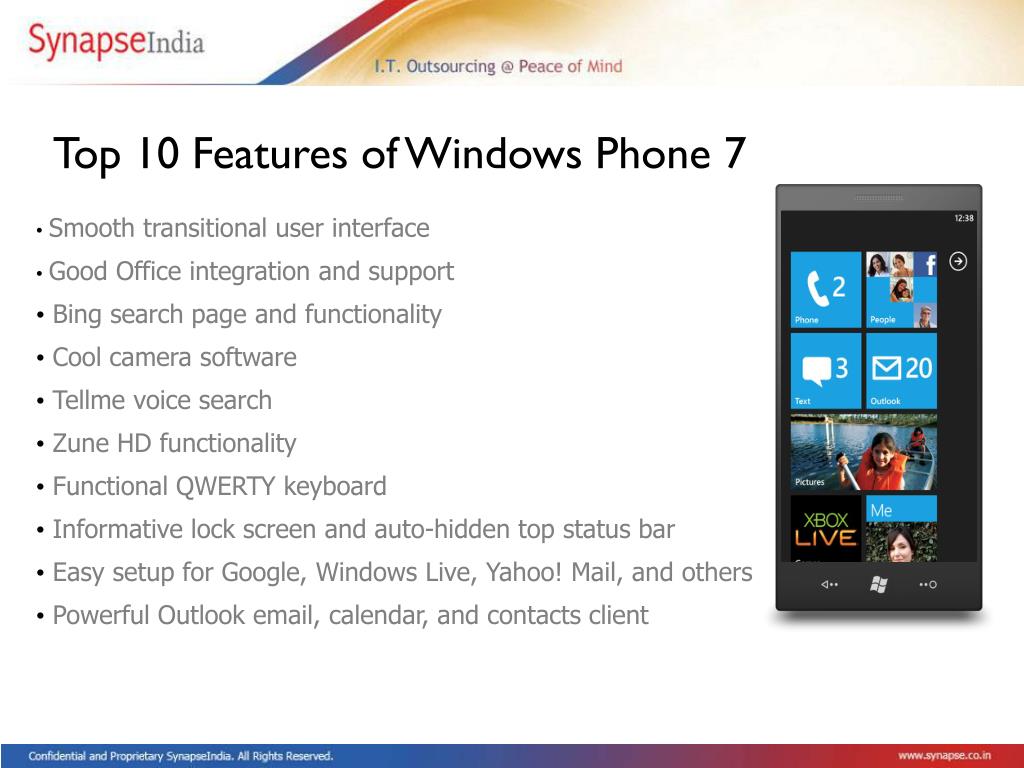 SynapseIndia
I.T. Outsourcing @ Peace of Mind

Top 10 Features of Windows Phone 7

• Smooth transitional user interface
• Good Office integration and support
• Bing search page and functionality
• Cool camera software
• Tellme voice search
• Zune HD functionality
• Functional QWERTY keyboard
• Informative lock screen and auto-hidden top status bar
• Easy setup for Google, Windows Live, Yahoo! Mail, and others
• Powerful Outlook email, calendar, and contacts client

12:38
2
Phone
People
3
Text
20
Outlook
Pictures
XBOX LIVE
Me

Confidential and Proprietary SynapseIndia. All Rights Reserved.
www.synapse.co.in